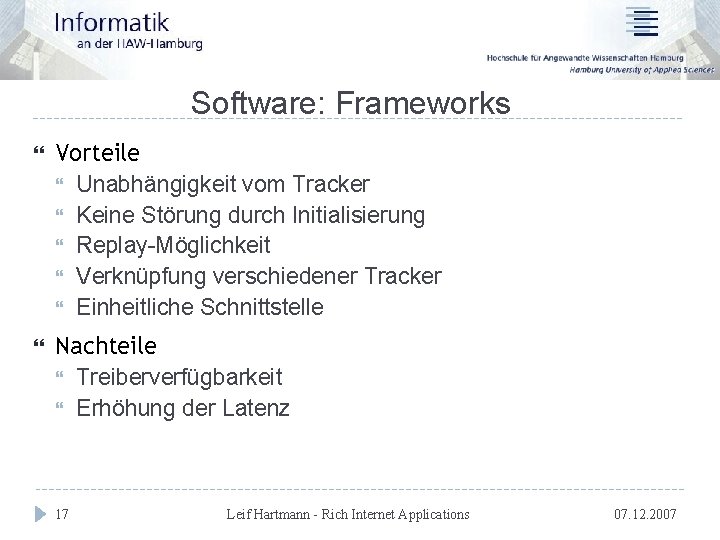 Informatik
an der HAW-Hamburg

Hochschule für Angewandte Wissenschaften Hamburg
Hamburg University of Applied Sciences

Software: Frameworks

Vorteile
Unabhängigkeit vom Tracker
Keine Störung durch Initialisierung
Replay-Möglichkeit
Verknüpfung verschiedener Tracker
Einheitliche Schnittstelle

Nachteile
Treiberverfügbarkeit
Erhöhung der Latenz

17 Leif Hartmann - Rich Internet Applications 07.12.2007